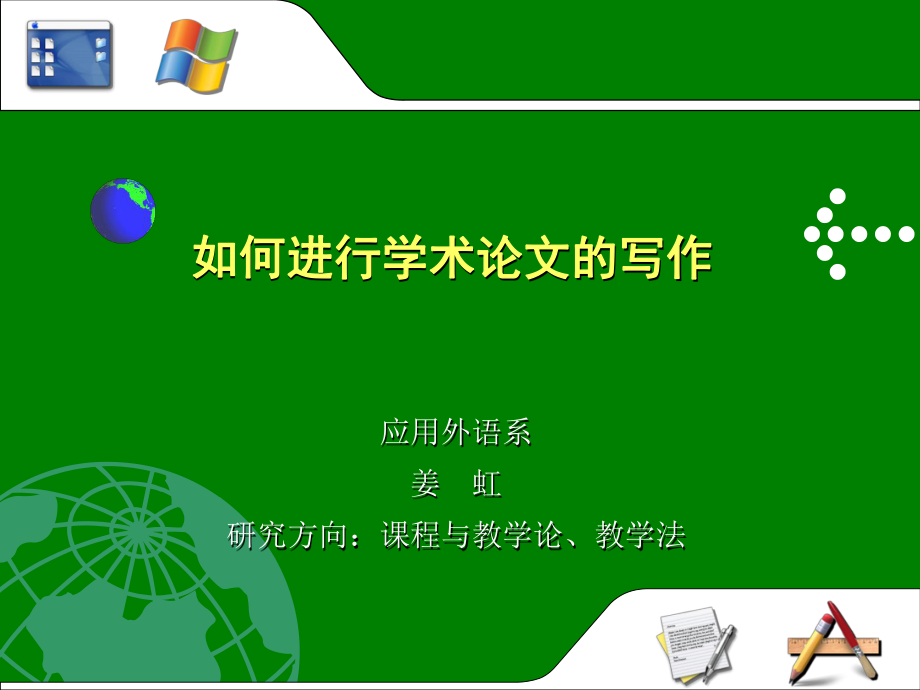 如何进行学术论文的写作

应用外语系

姜　虹

研究方向：课程与教学论、教学法